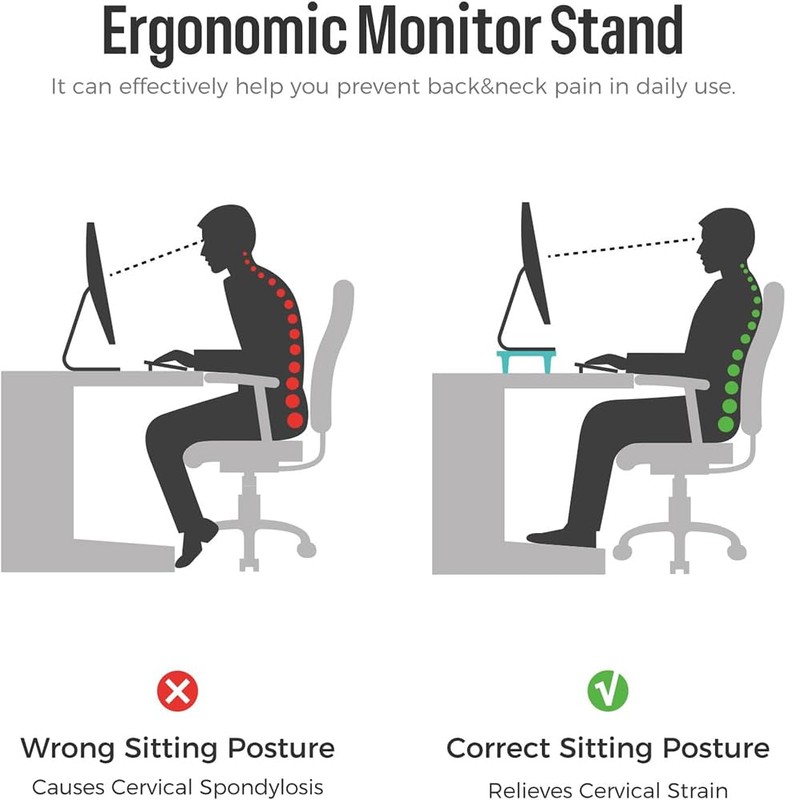 Ergonomic Monitor Stand

It can effectively help you prevent back&neck pain in daily use.

Wrong Sitting Posture

Causes Cervical Spondylosis

Correct Sitting Posture

Relieves Cervical Strain